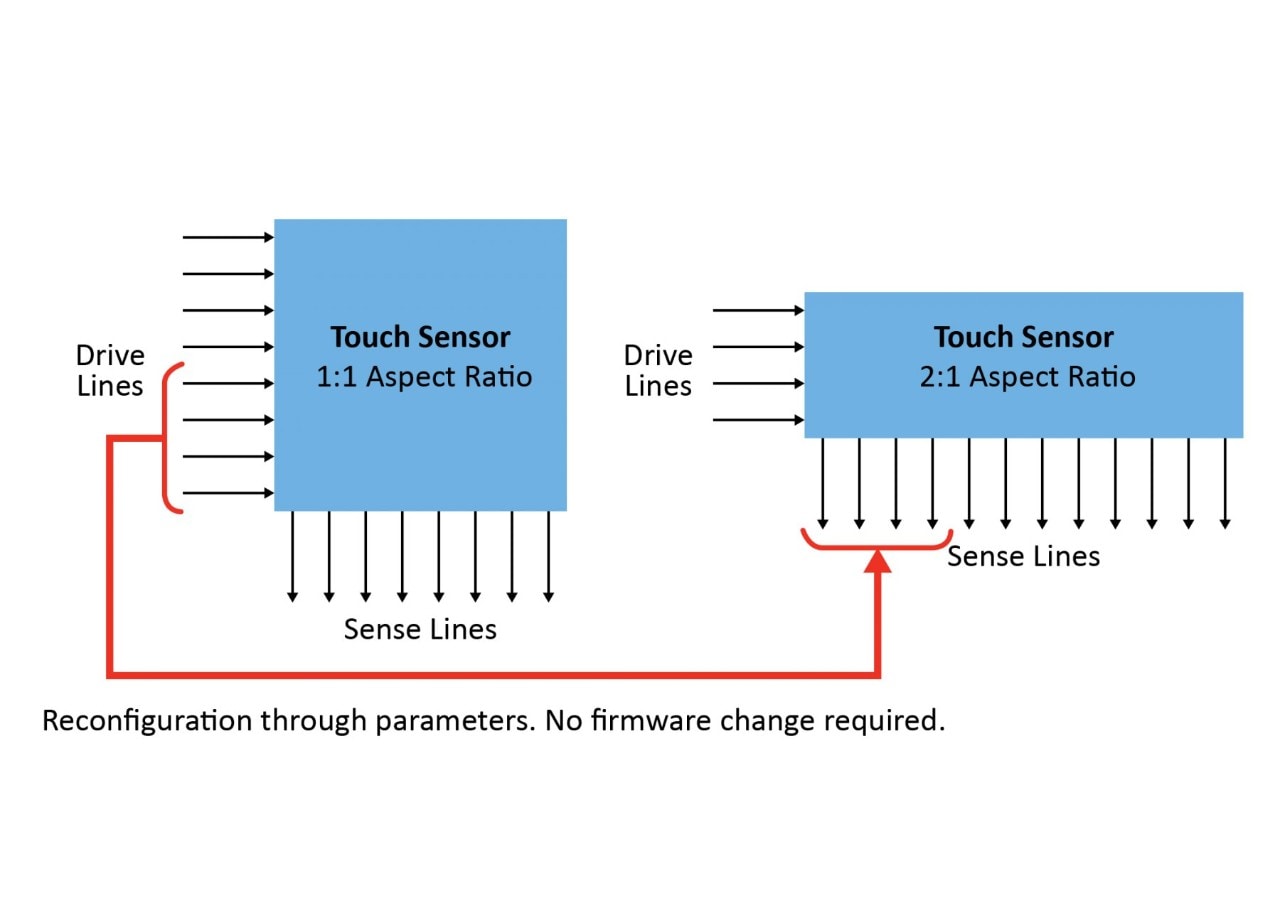 Drive Lines

Touch Sensor
1:1 Aspect Ratio

Sense Lines

Drive Lines

Touch Sensor
2:1 Aspect Ratio

Sense Lines

Reconfiguration through parameters. No firmware change required.